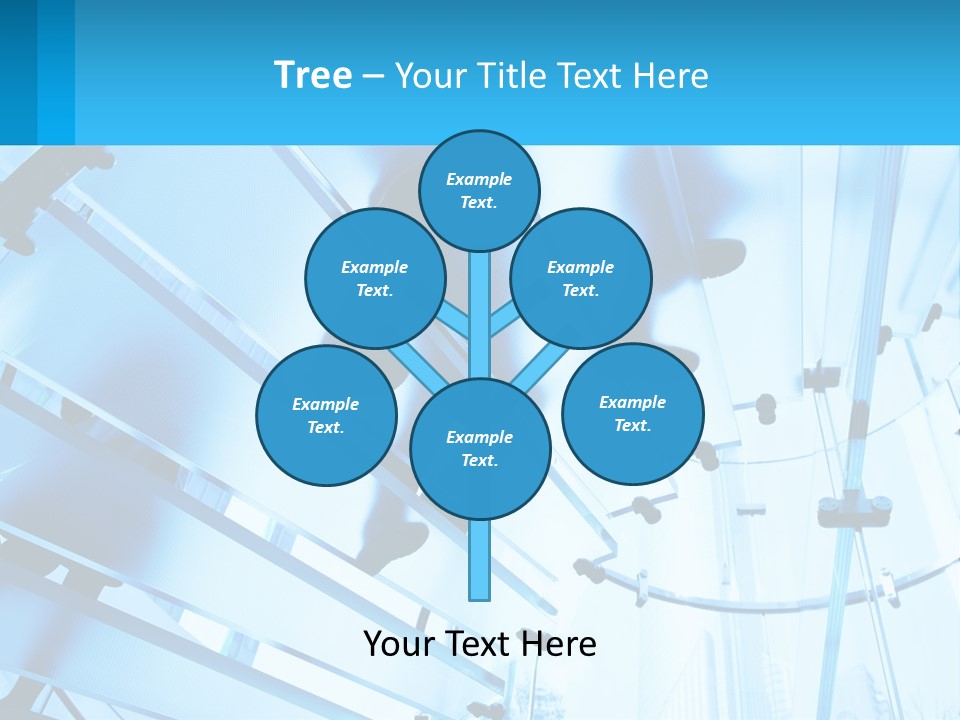 Tree – Your Title Text Here

Example Text.

Example Text.

Example Text.

Example Text.

Example Text.

Example Text.

Your Text Here